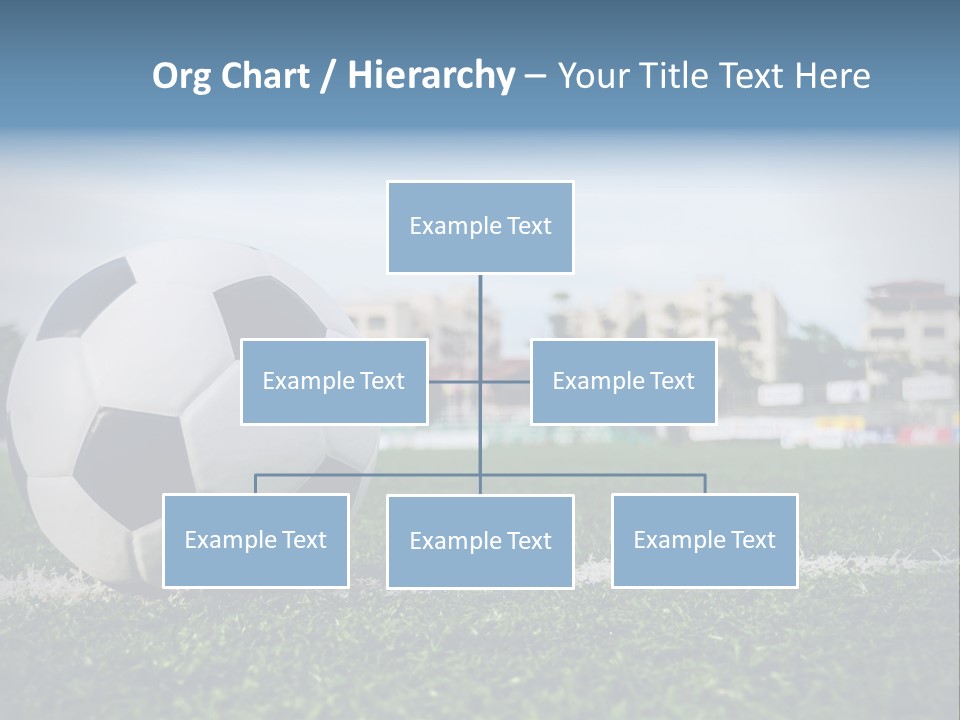 Org Chart / Hierarchy – Your Title Text Here

Example Text

Example Text

Example Text

Example Text

Example Text

Example Text